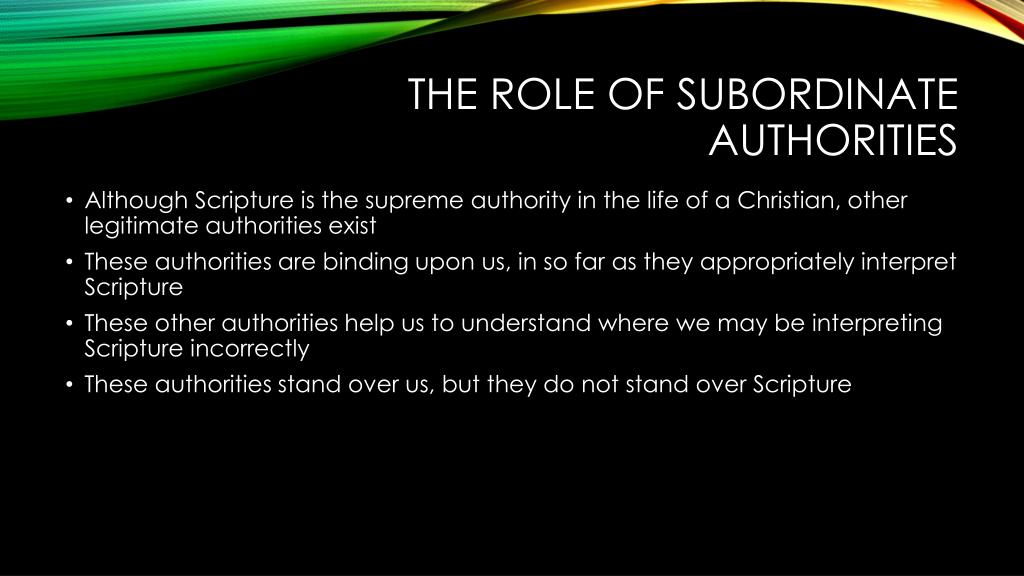 THE ROLE OF SUBORDINATE AUTHORITIES

• Although Scripture is the supreme authority in the life of a Christian, other legitimate authorities exist
• These authorities are binding upon us, in so far as they appropriately interpret Scripture
• These other authorities help us to understand where we may be interpreting Scripture incorrectly
• These authorities stand over us, but they do not stand over Scripture